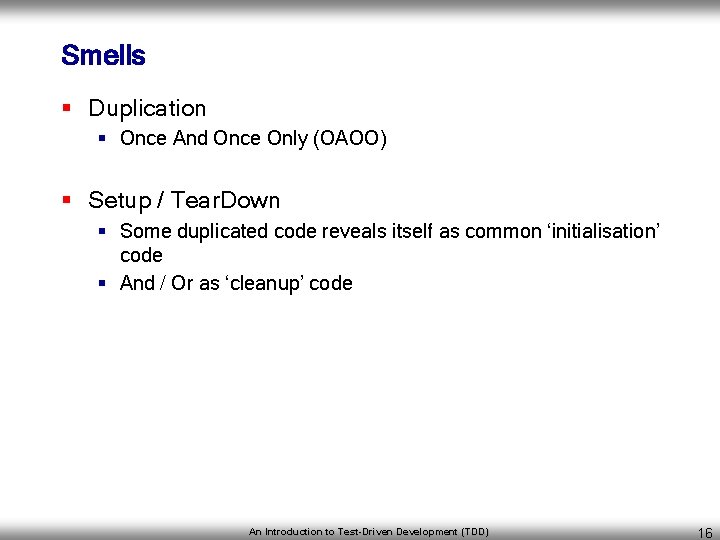 Smells

▪ Duplication
  ▪ Once And Once Only (OAOO)

▪ Setup / TearDown
  ▪ Some duplicated code reveals itself as common ‘initialisation’ code
  ▪ And / Or as ‘cleanup’ code

An Introduction to Test-Driven Development (TDD)

16